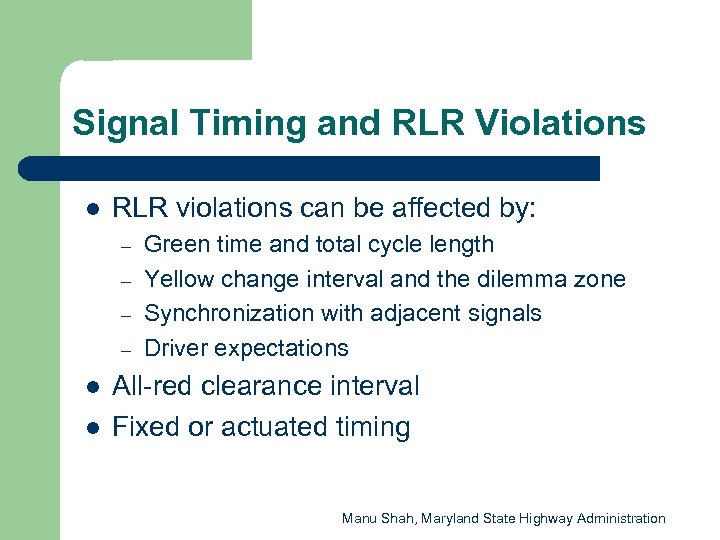 Signal Timing and RLR Violations

- RLR violations can be affected by:
  – Green time and total cycle length
  – Yellow change interval and the dilemma zone
  – Synchronization with adjacent signals
  – Driver expectations
- All-red clearance interval
- Fixed or actuated timing

Manu Shah, Maryland State Highway Administration